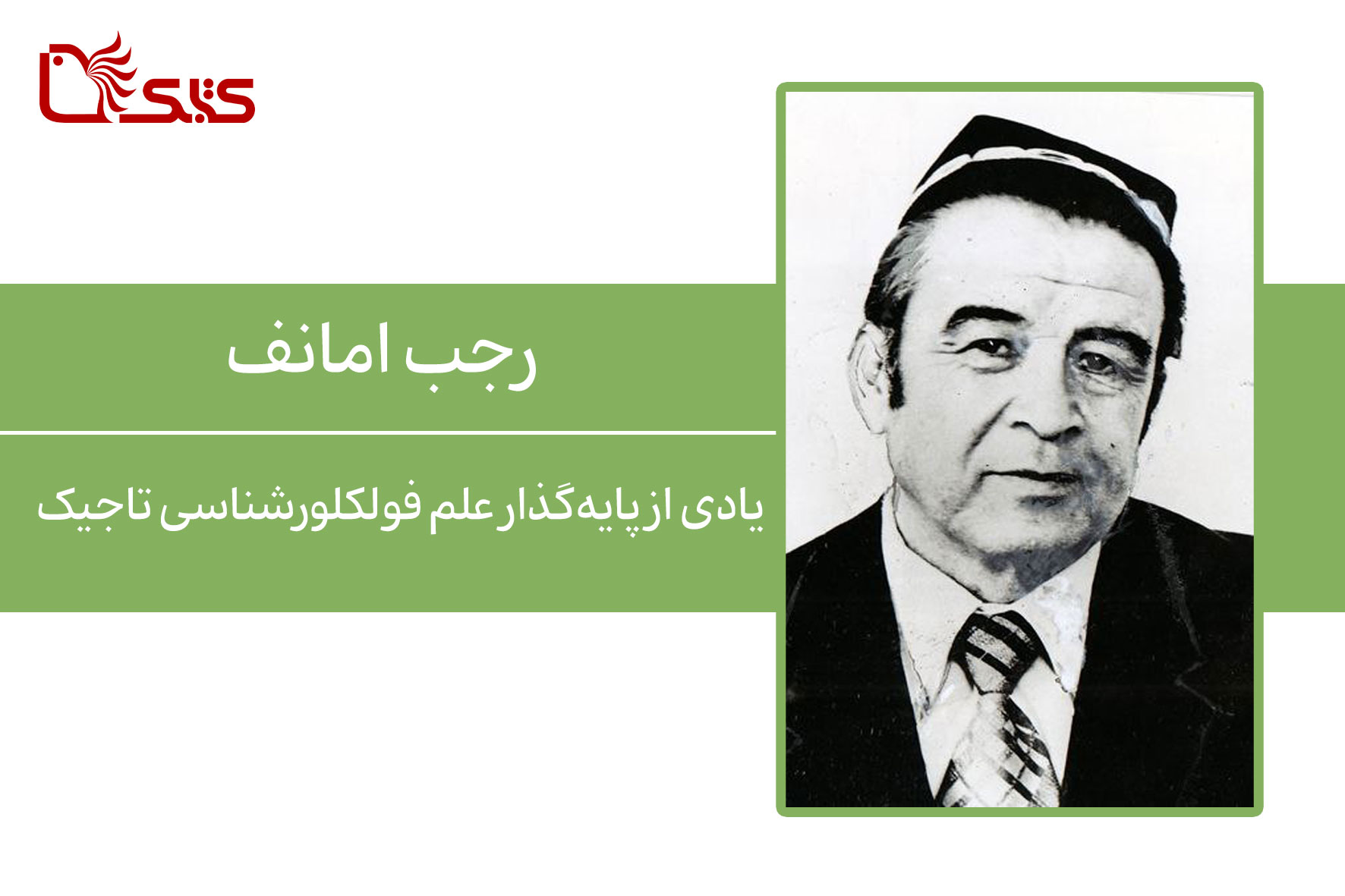 کتاب

رجب امانف

یادی از پایه‌گذار علم فولکلورشناسی تاجیک